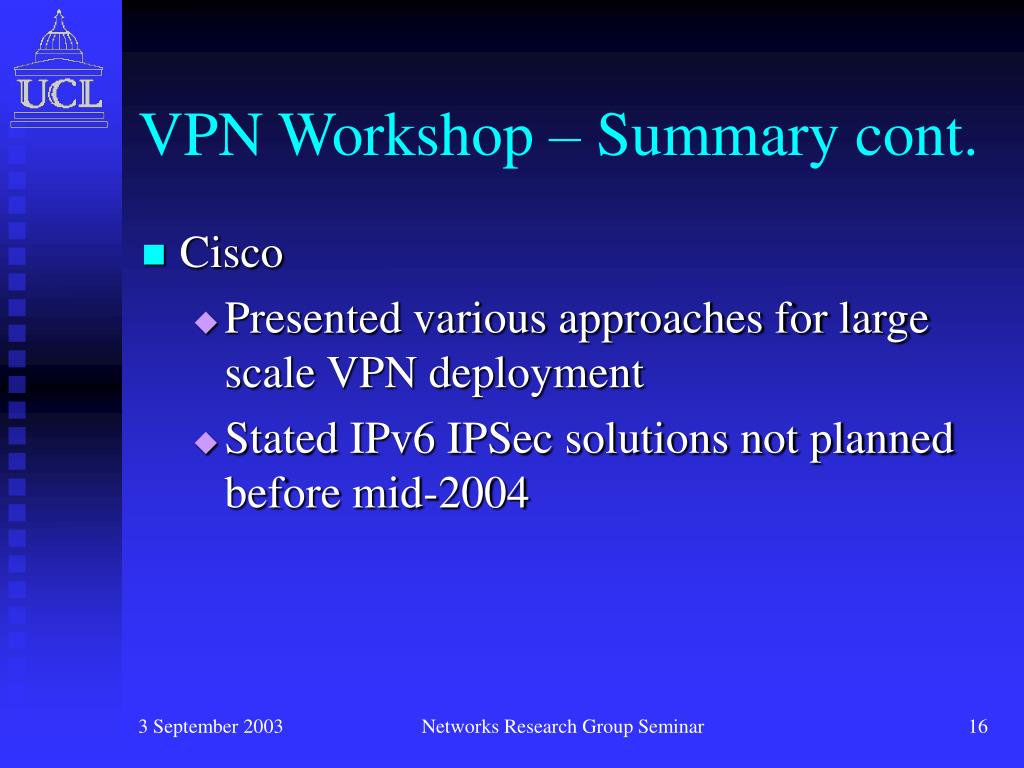 UCL

VPN Workshop – Summary cont.

Cisco

Presented various approaches for large scale VPN deployment

Stated IPv6 IPSec solutions not planned before mid-2004

3 September 2003

Networks Research Group Seminar

16